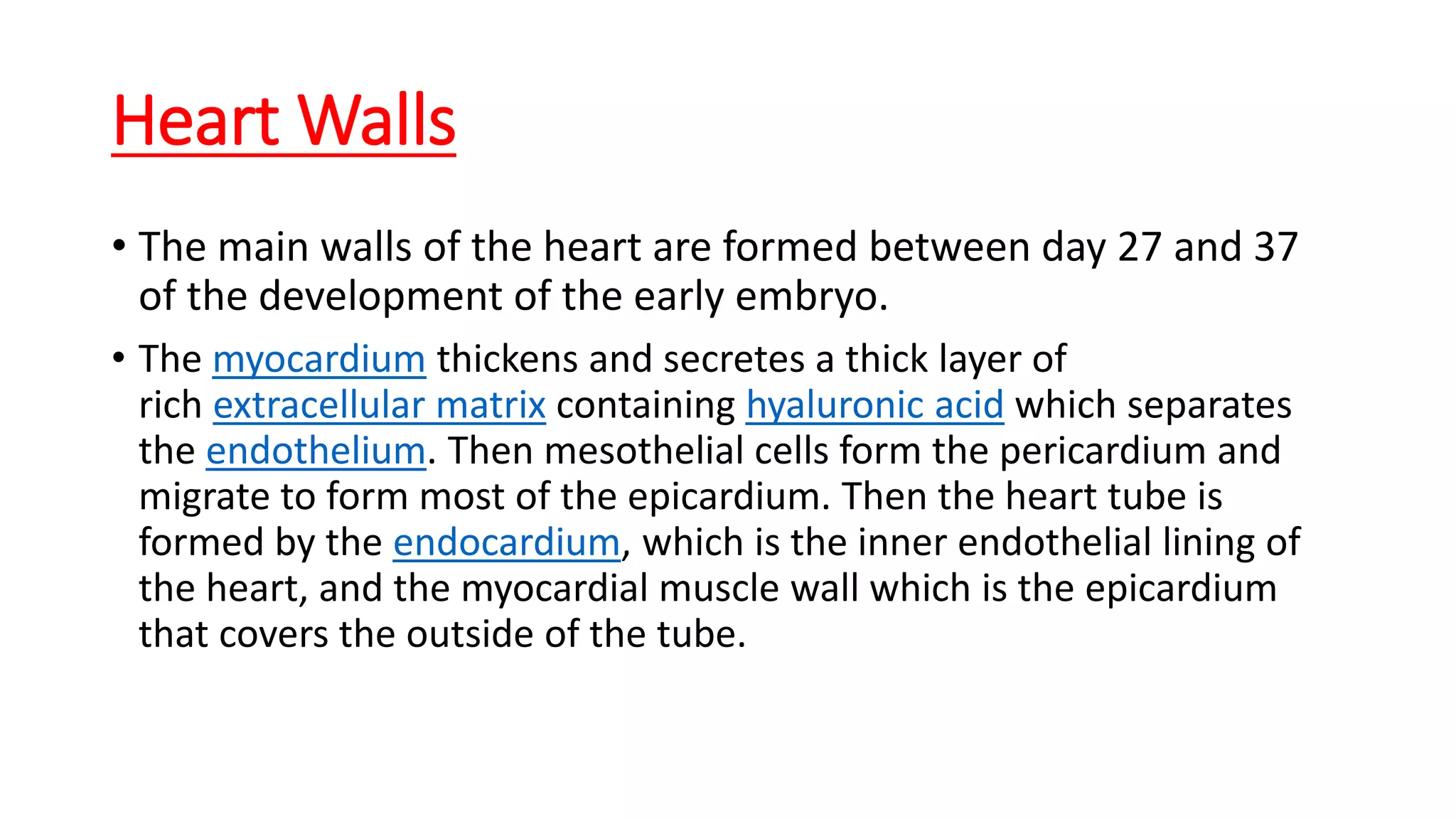 Heart Walls

• The main walls of the heart are formed between day 27 and 37 of the development of the early embryo.

• The myocardium thickens and secretes a thick layer of rich extracellular matrix containing hyaluronic acid which separates the endothelium. Then mesothelial cells form the pericardium and migrate to form most of the epicardium. Then the heart tube is formed by the endocardium, which is the inner endothelial lining of the heart, and the myocardial muscle wall which is the epicardium that covers the outside of the tube.